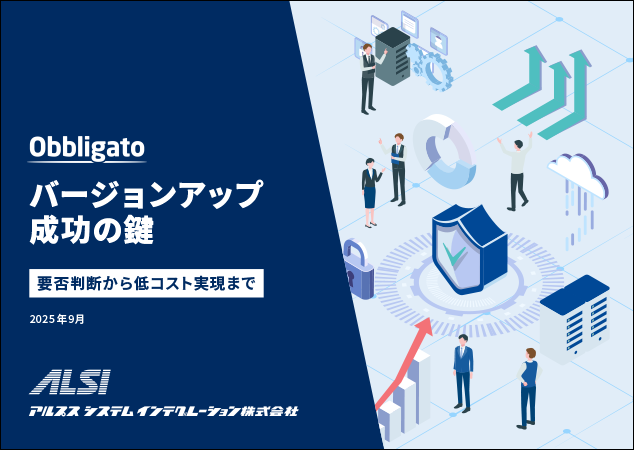 Obbligato

バージョンアップ
成功の鍵

要否判断から低コスト実現まで

2025年9月

ALSI

アルプス システム インテグレーション株式会社